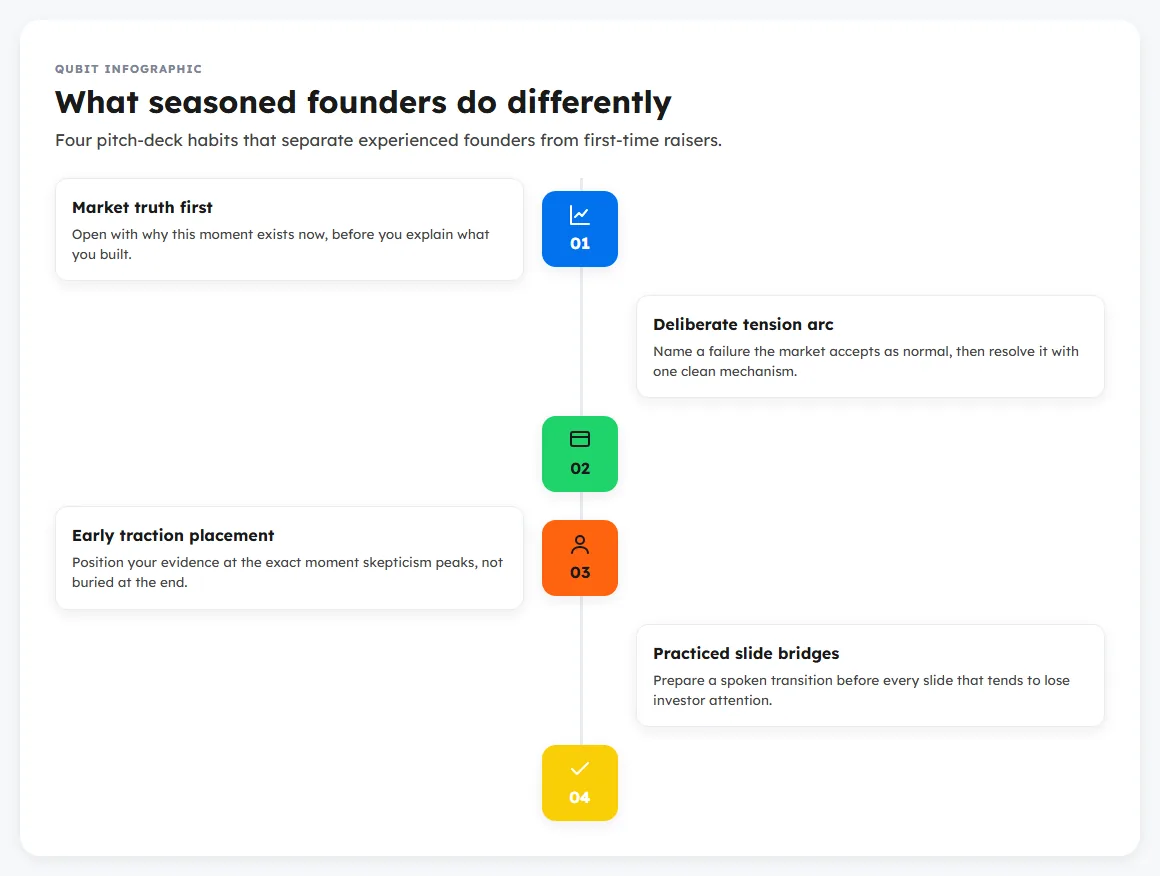 QUBIT INFOGRAPHIC

What seasoned founders do differently

Four pitch-deck habits that separate experienced founders from first-time raisers.

Market truth first
Open with why this moment exists now, before you explain what you built.

01

Deliberate tension arc
Name a failure the market accepts as normal, then resolve it with one clean mechanism.

02

Early traction placement
Position your evidence at the exact moment skepticism peaks, not buried at the end.

03

Practiced slide bridges
Prepare a spoken transition before every slide that tends to lose investor attention.

04